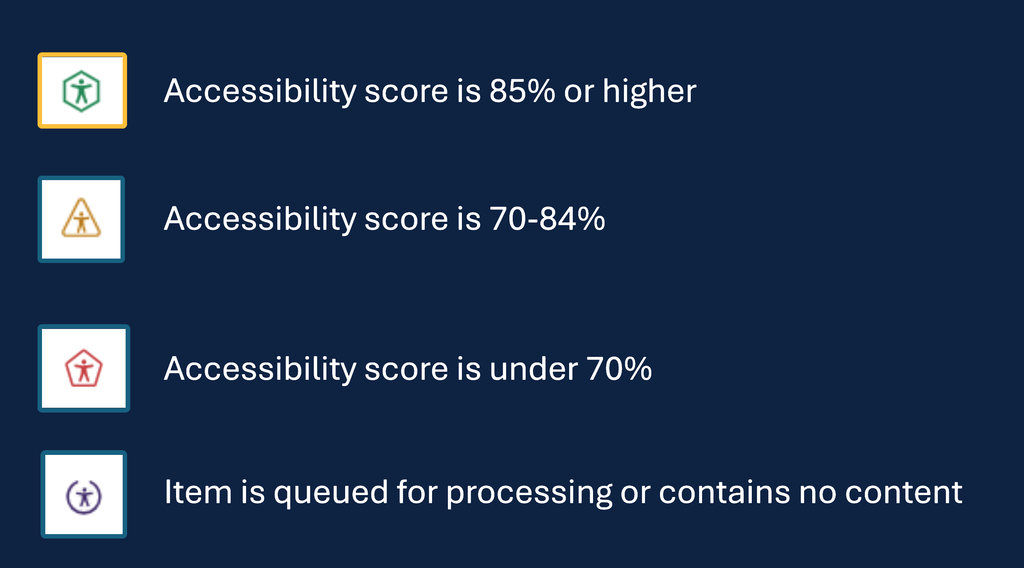 Accessibility score is 85% or higher

Accessibility score is 70-84%

Accessibility score is under 70%

Item is queued for processing or contains no content